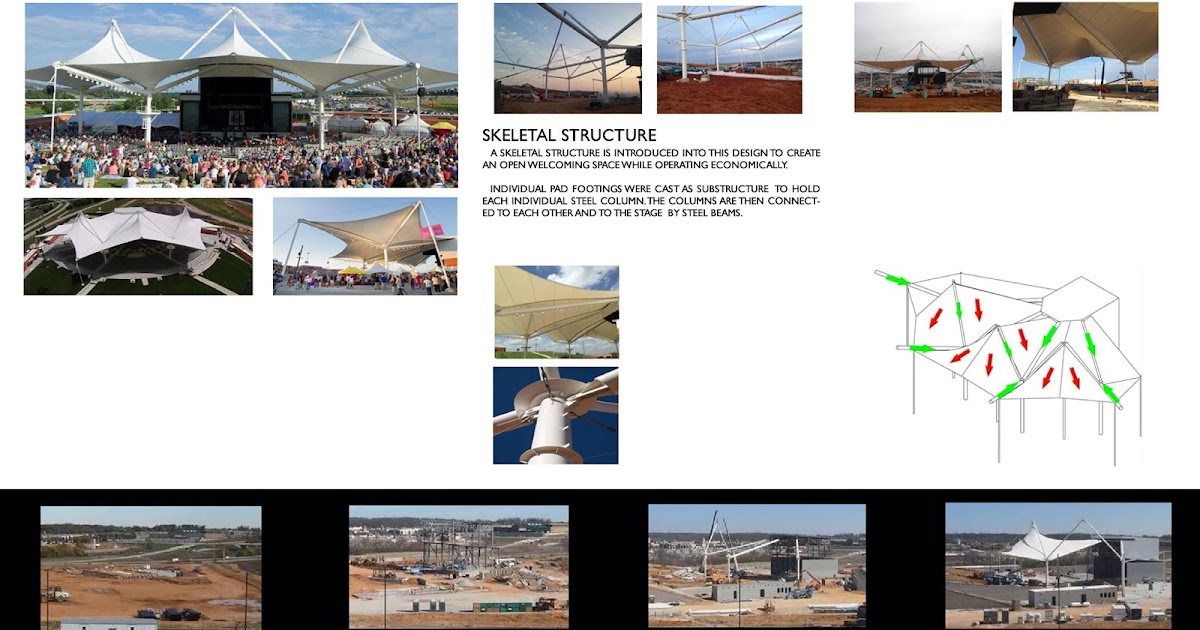 SKELETAL STRUCTURE

A SKELETAL STRUCTURE IS INTRODUCED INTO THIS DESIGN TO CREATE AN OPEN WELCOMING SPACE WHILE OPERATING ECONOMICALLY.

INDIVIDUAL PAD FOOTINGS WERE CAST AS SUBSTRUCTURE TO HOLD EACH INDIVIDUAL STEEL COLUMN. THE COLUMNS ARE THEN CONNECTED TO EACH OTHER AND TO THE STAGE BY STEEL BEAMS.